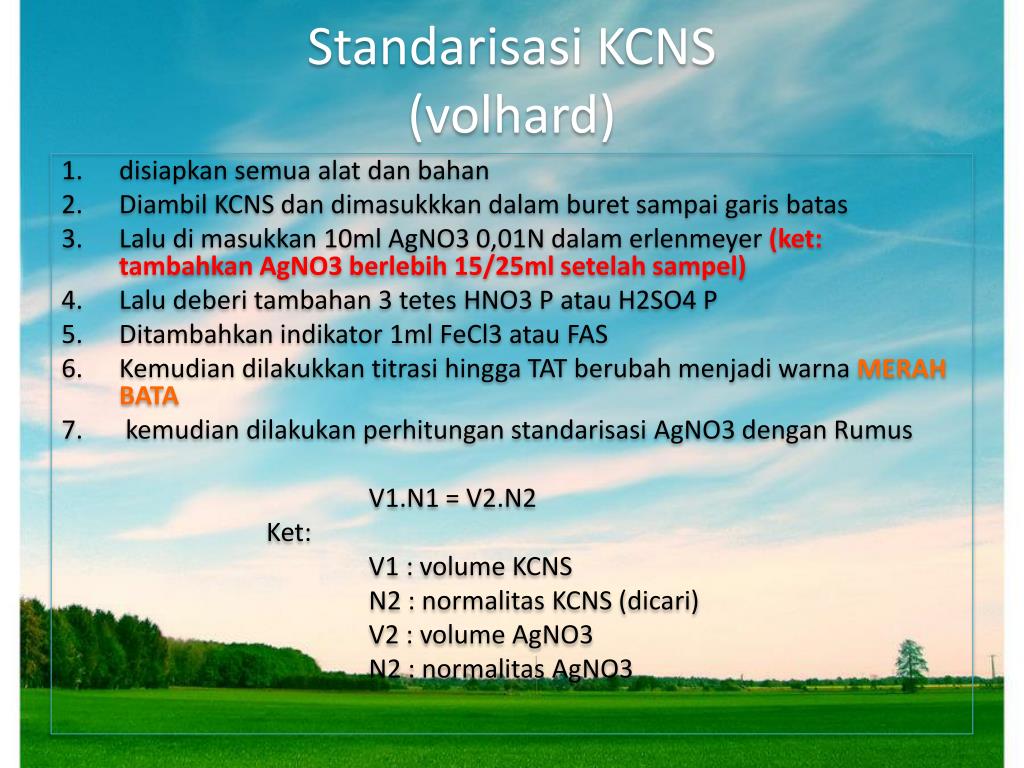 Standarisasi KCNS (volhard)

1. disiapkan semua alat dan bahan
2. Diambil KCNS dan dimasukkkan dalam buret sampai garis batas
3. Lalu di masukkan 10ml AgNO3 0,01N dalam erlenmeyer (ket: tambahkan AgNO3 berlebih 15/25ml setelah sampel)
4. Lalu deberi tambahan 3 tetes HNO3 P atau H2SO4 P
5. Ditambahkan indikator 1ml FeCl3 atau FAS
6. Kemudian dilakukkan titrasi hingga TAT berubah menjadi warna MERAH BATA
7. kemudian dilakukan perhitungan standarisasi AgNO3 dengan Rumus

V1.N1 = V2.N2

Ket:

V1 : volume KCNS
N2 : normalitas KCNS (dicari)
V2 : volume AgNO3
N2 : normalitas AgNO3